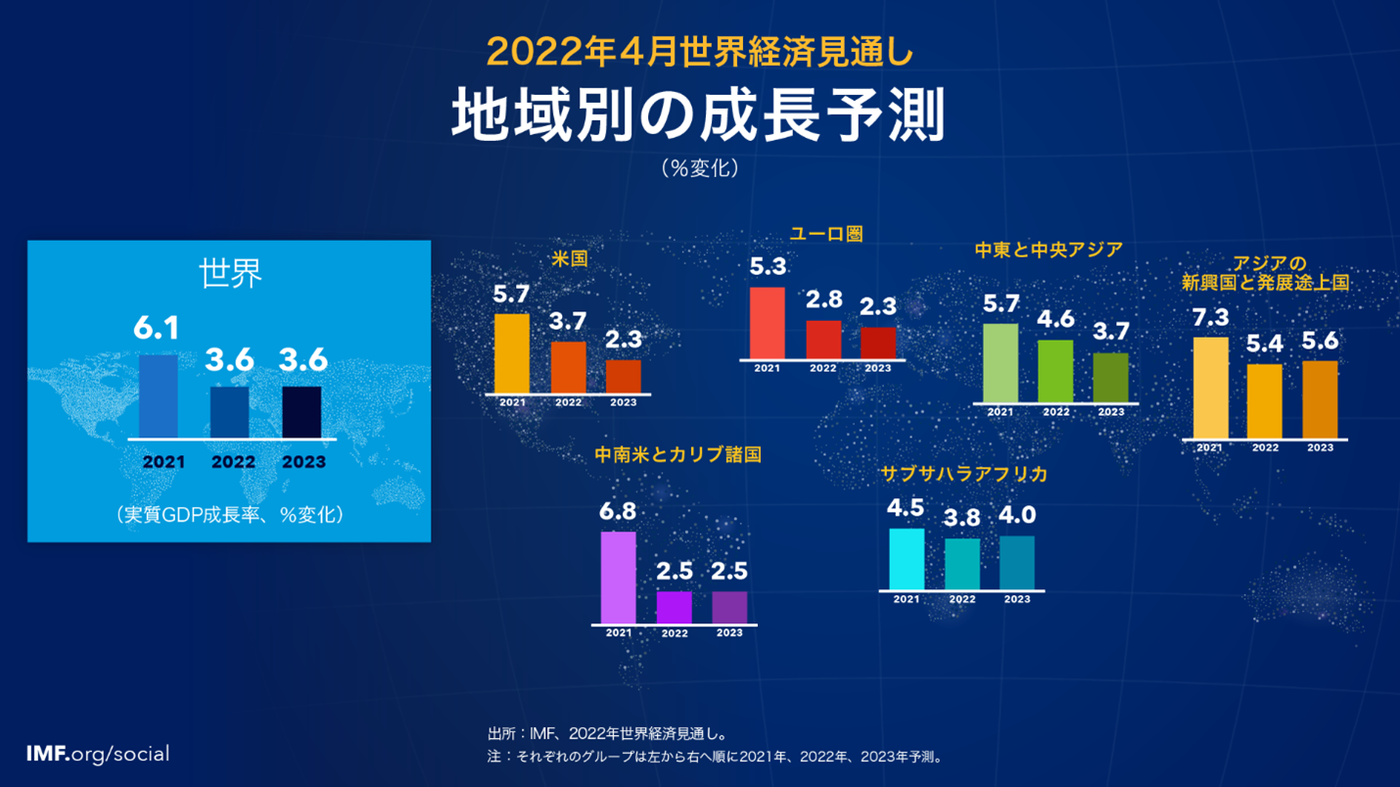 2022年4月世界経済見通し
地域別の成長予測
（%変化）

世界
6.1
3.6
3.6
2021
2022
2023
（実質GDP成長率、%変化）

米国
5.7
3.7
2.3
2021
2022
2023

ユーロ圏
5.3
2.8
2.3
2021
2022
2023

中東と中央アジア
5.7
4.6
3.7
2021
2022
2023

アジアの新興国と発展途上国
7.3
5.4
5.6
2021
2022
2023

中南米とカリブ諸国
6.8
2.5
2.5
2021
2022
2023

サブサハラアフリカ
4.5
3.8
4.0
2021
2022
2023

出所：IMF、2022年世界経済見通し。
注：それぞれのグループは左から右へ順に2021年、2022年、2023年予測。

IMF.org/social